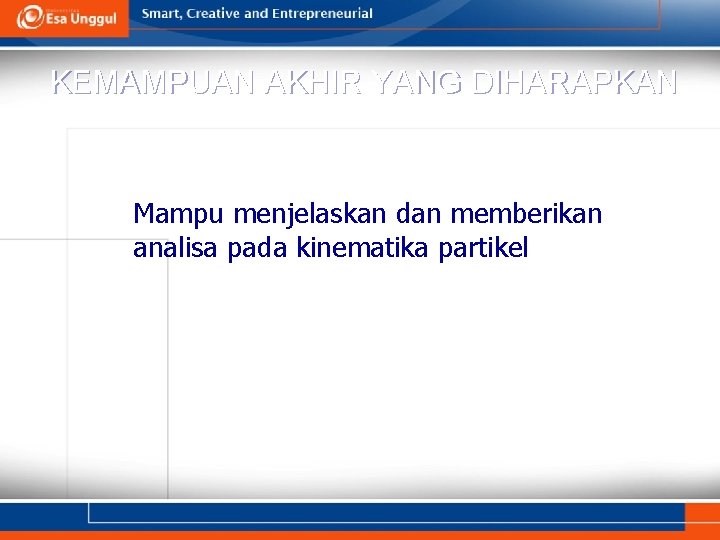 Esa Unggul

Smart, Creative and Entrepreneurial

KEMAMPUAN AKHIR YANG DIHARAPKAN

Mampu menjelaskan dan memberikan analisa pada kinematika partikel